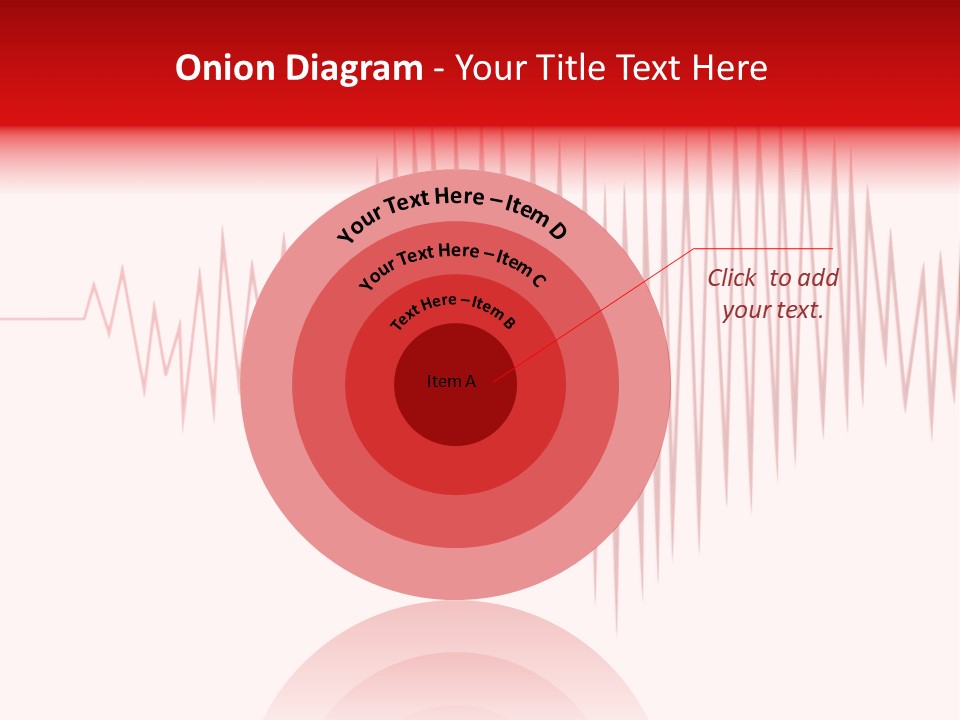 Onion Diagram - Your Title Text Here

Your Text Here – Item D

Your Text Here – Item C

Text Here – Item B

Item A

Click to add your text.